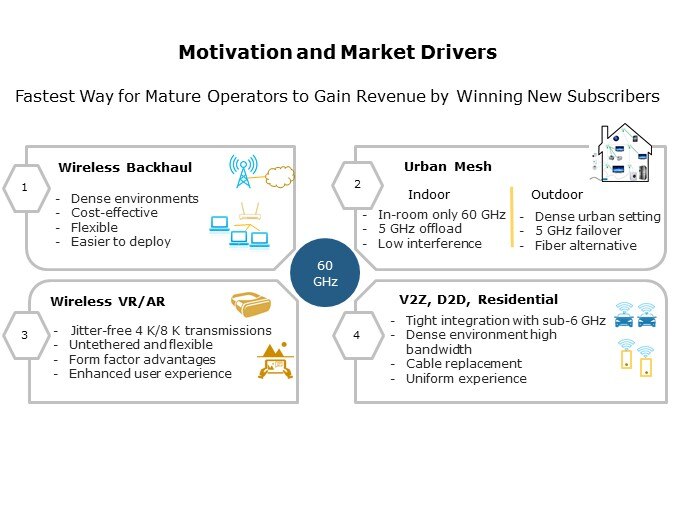 Motivation and Market Drivers

Fastest Way for Mature Operators to Gain Revenue by Winning New Subscribers

1

Wireless Backhaul

- Dense environments
- Cost-effective
- Flexible
- Easier to deploy

2

Urban Mesh

Indoor

- In-room only 60 GHz
- 5 GHz offload
- Low interference

Outdoor

- Dense urban setting
- 5 GHz failover
- Fiber alternative

60 GHz

3

Wireless VR/AR

- Jitter-free 4 K/8 K transmissions
- Untethered and flexible
- Form factor advantages
- Enhanced user experience

4

V2Z, D2D, Residential

- Tight integration with sub-6 GHz
- Dense environment high bandwidth
- Cable replacement
- Uniform experience